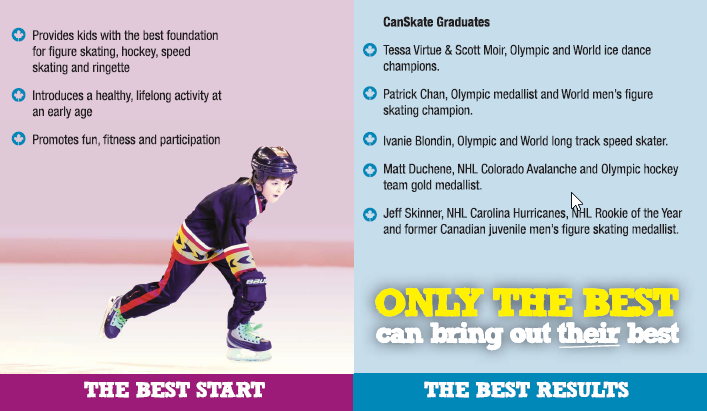 Provides kids with the best foundation for figure skating, hockey, speed skating and ringette

Introduces a healthy, lifelong activity at an early age

Promotes fun, fitness and participation

BAUER

THE BEST START

CanSkate Graduates

Tessa Virtue & Scott Moir, Olympic and World ice dance champions.

Patrick Chan, Olympic medallist and World men's figure skating champion.

Ivanie Blondin, Olympic and World long track speed skater.

Matt Duchene, NHL Colorado Avalanche and Olympic hockey team gold medallist.

Jeff Skinner, NHL Carolina Hurricanes, NHL Rookie of the Year and former Canadian juvenile men's figure skating medallist.

ONLY THE BEST
can bring out their best

THE BEST RESULTS